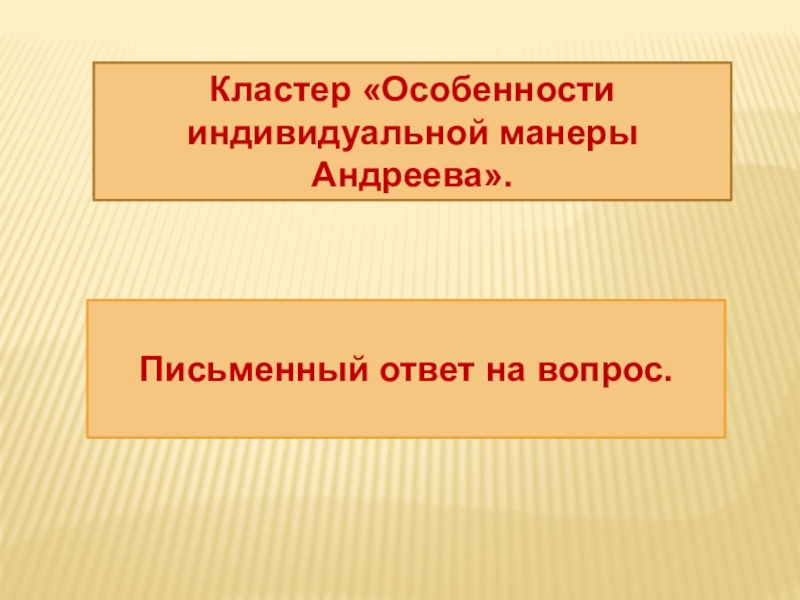 Кластер «Особенности индивидуальной манеры Андреева».

Письменный ответ на вопрос.